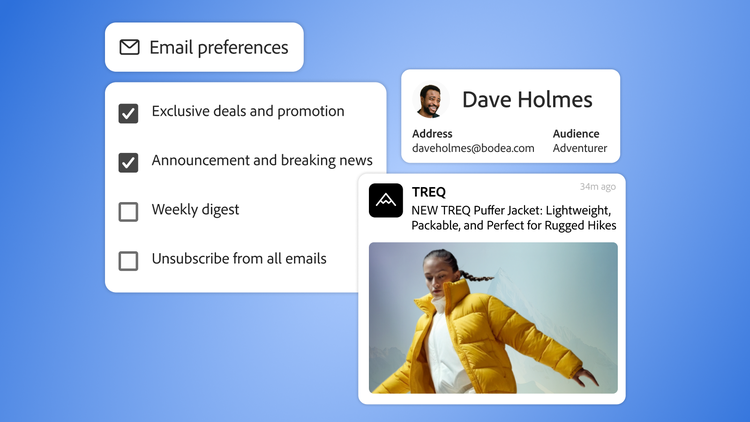 Email preferences

Exclusive deals and promotion

Announcement and breaking news

Weekly digest

Unsubscribe from all emails

Dave Holmes

Address
daveholmes@bodea.com

Audience
Adventurer

TREQ
34m ago
NEW TREQ Puffer Jacket: Lightweight, Packable, and Perfect for Rugged Hikes